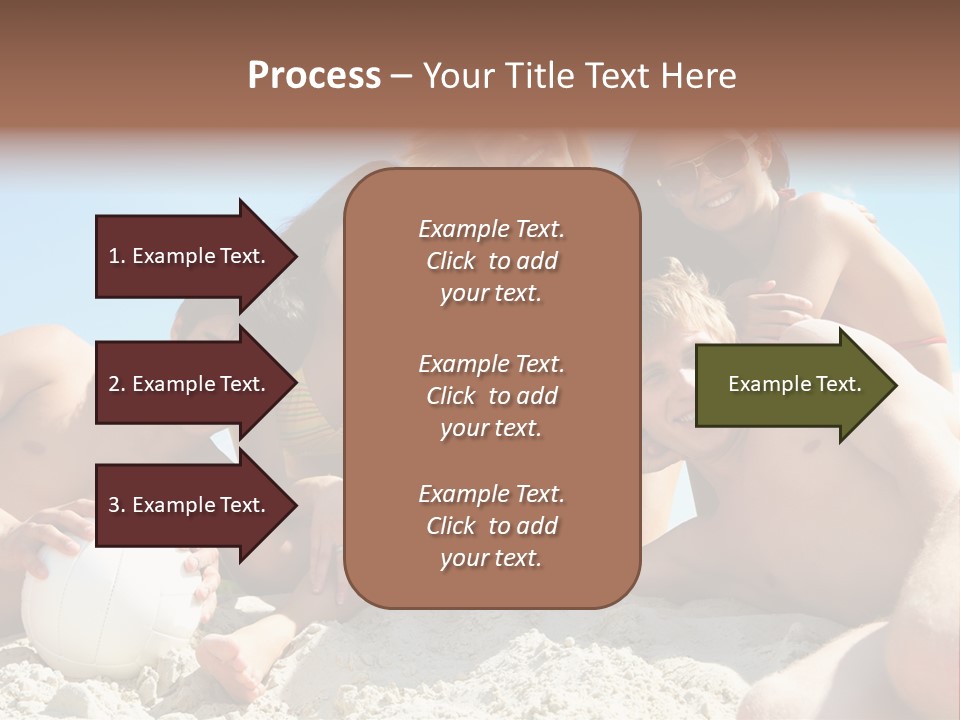 Process – Your Title Text Here

1. Example Text.

2. Example Text.

3. Example Text.

Example Text. Click to add your text.

Example Text. Click to add your text.

Example Text. Click to add your text.

Example Text.